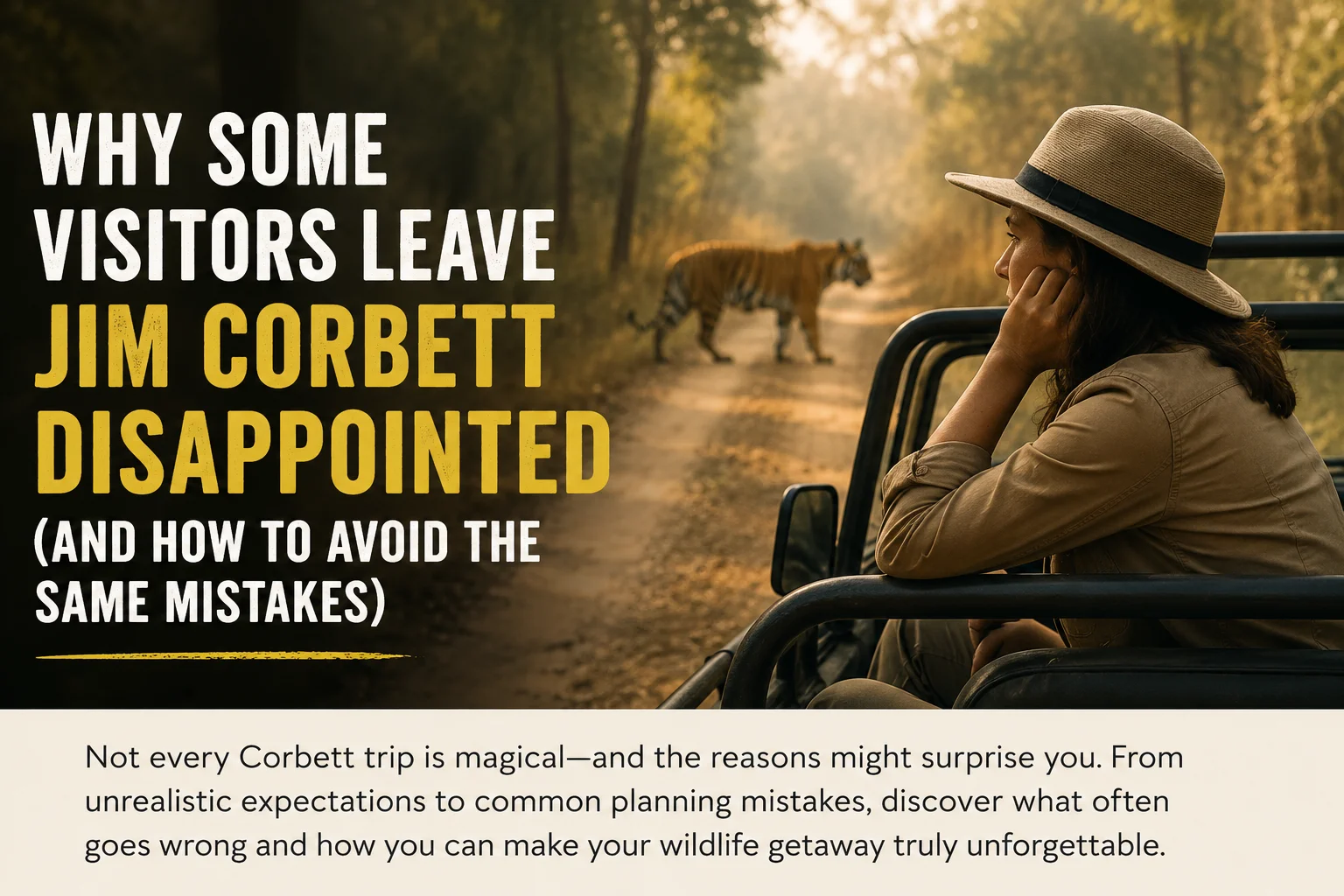 WHY SOME VISITORS LEAVE JIM CORBETT DISAPPOINTED (AND HOW TO AVOID THE SAME MISTAKES)

Not every Corbett trip is magical—and the reasons might surprise you. From unrealistic expectations to common planning mistakes, discover what often goes wrong and how you can make your wildlife getaway truly unforgettable.